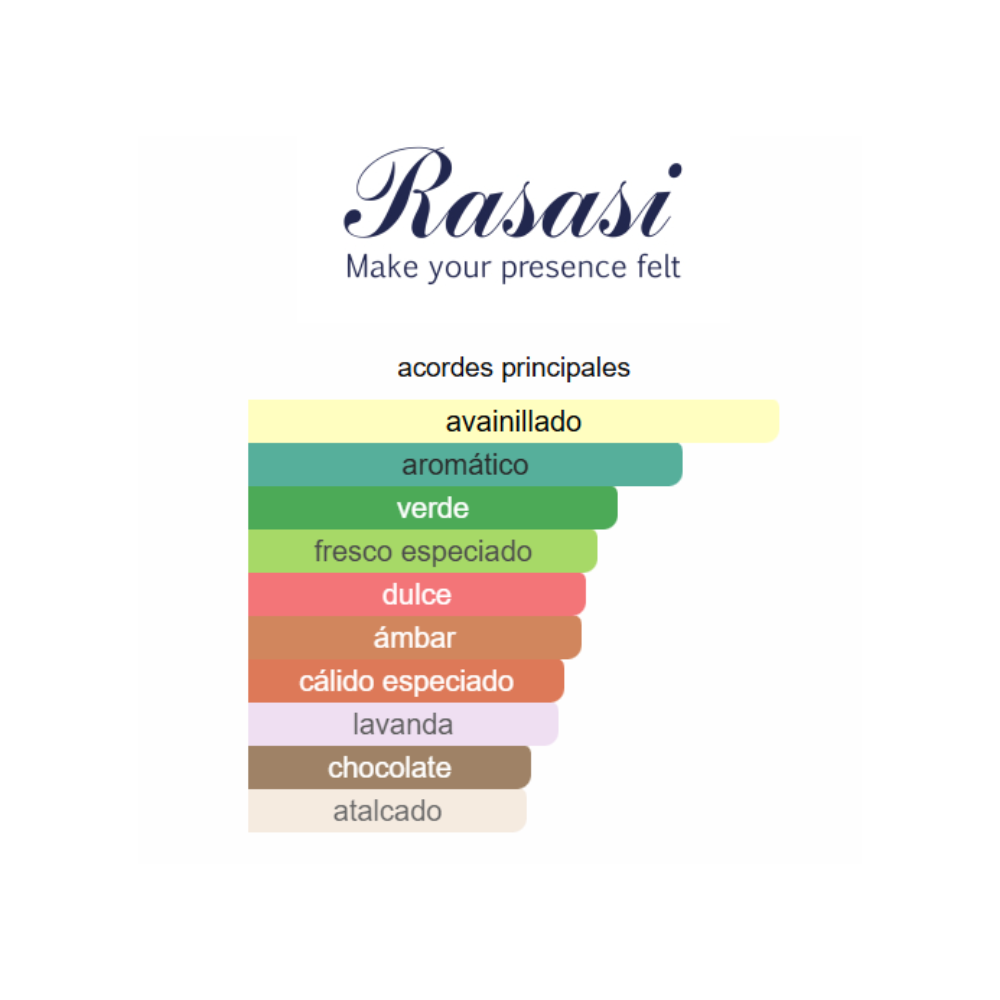 Rasasi
Make your presence felt

acordes principales

avainillado
aromático
verde
fresco especiado
dulce
ámbar
cálido especiado
lavanda
chocolate
atalcado